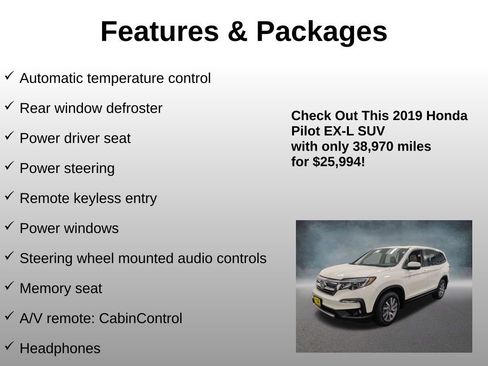 Features & Packages

✓ Automatic temperature control

✓ Rear window defroster

✓ Power driver seat

✓ Power steering

✓ Remote keyless entry

✓ Power windows

✓ Steering wheel mounted audio controls

✓ Memory seat

✓ A/V remote: CabinControl

✓ Headphones

Check Out This 2019 Honda Pilot EX-L SUV with only 38,970 miles for $25,994!